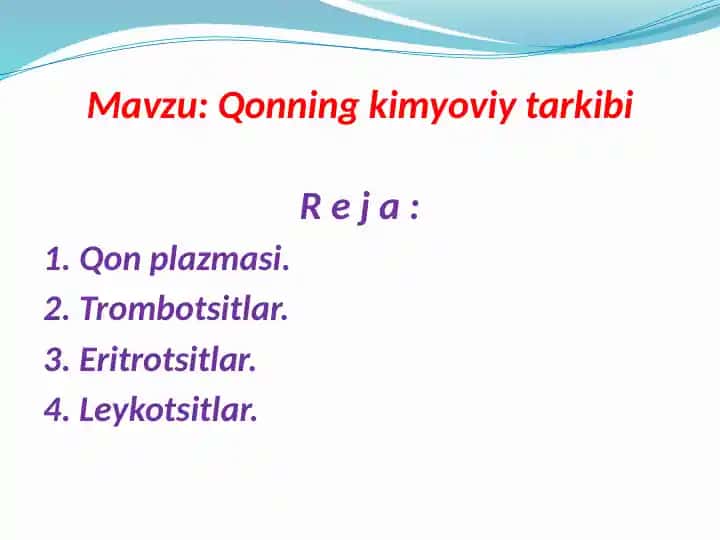 Mavzu: Qonning kimyoviy tarkibi

R e j a :

1. Qon plazmasi.
2. Trombotsitlar.
3. Eritrotsitlar.
4. Leykotsitlar.